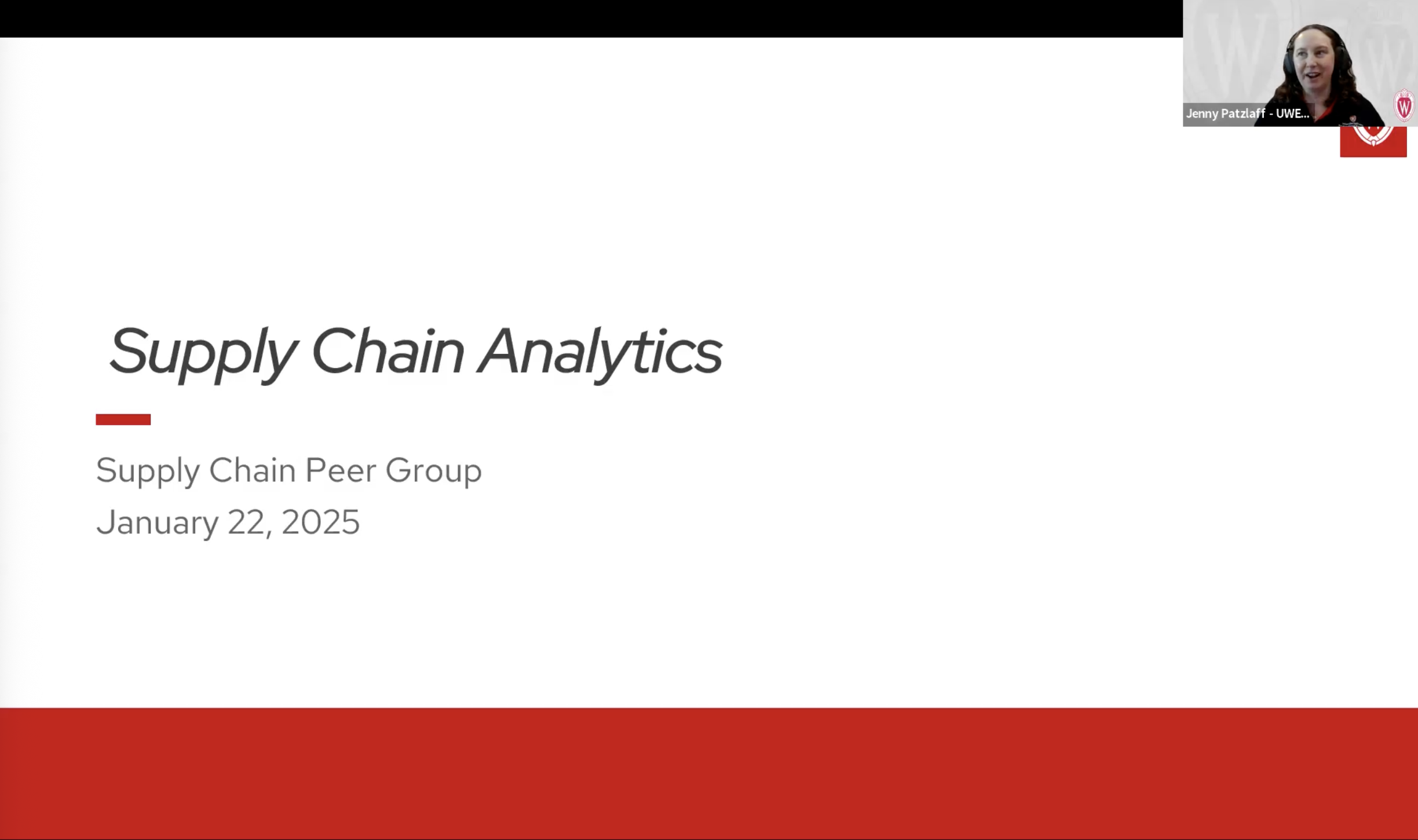 Jenny Patzlaff - UWE...

Supply Chain Analytics

Supply Chain Peer Group

January 22, 2025